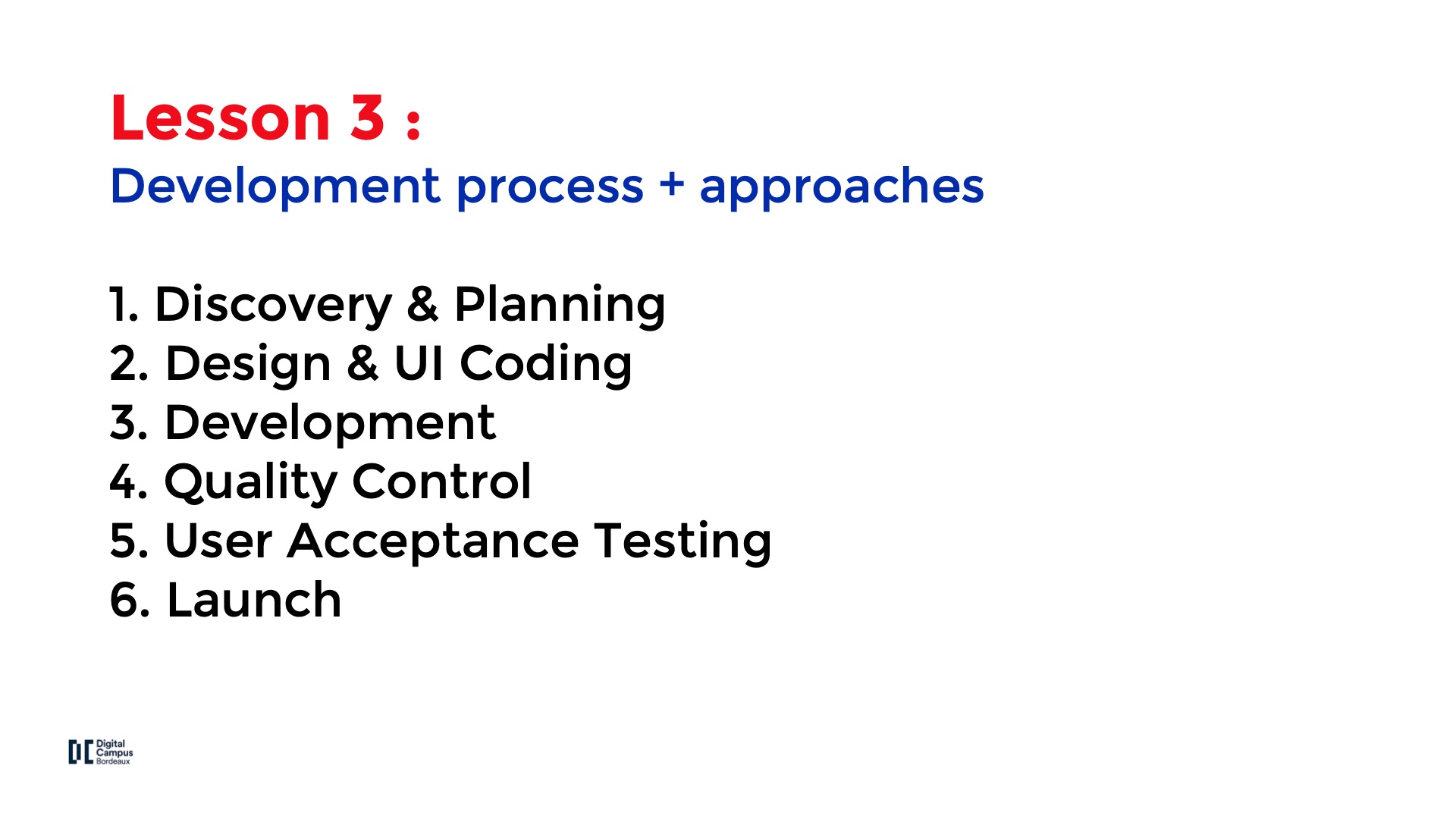 Lesson 3 :
Development process + approaches

1. Discovery & Planning
2. Design & UI Coding
3. Development
4. Quality Control
5. User Acceptance Testing
6. Launch

DC Digital Campus Bordeaux